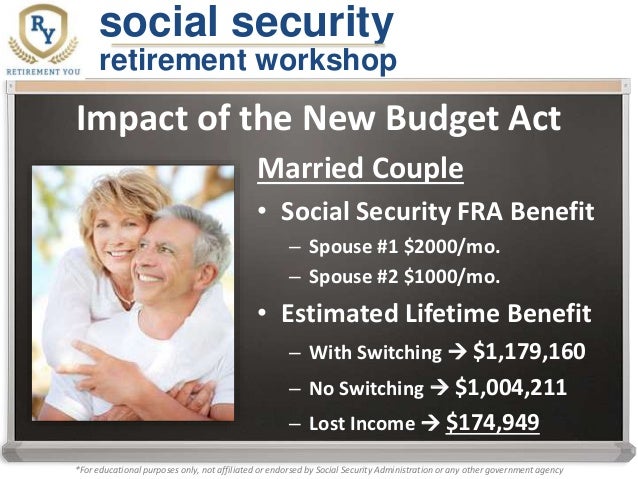 RY
RETIREMENT YOU

social security
retirement workshop

Impact of the New Budget Act

Married Couple

• Social Security FRA Benefit
– Spouse #1 \$2000/mo.
– Spouse #2 \$1000/mo.

• Estimated Lifetime Benefit
– With Switching → \$1,179,160
– No Switching → \$1,004,211
– Lost Income → \$174,949

*For educational purposes only, not affiliated or endorsed by Social Security Administration or any other government agency